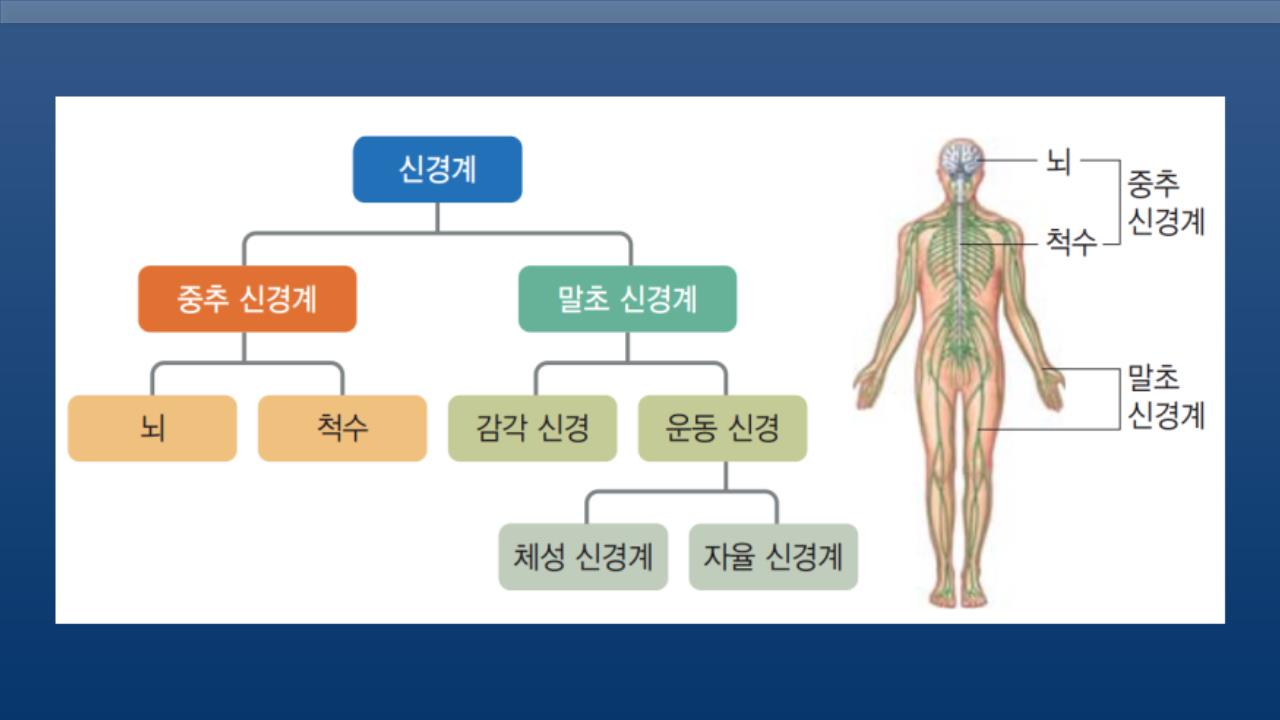 신경계

중추 신경계

말초 신경계

뇌

척수

감각 신경

운동 신경

체성 신경계

자율 신경계

뇌

척수

중추 신경계

말초 신경계